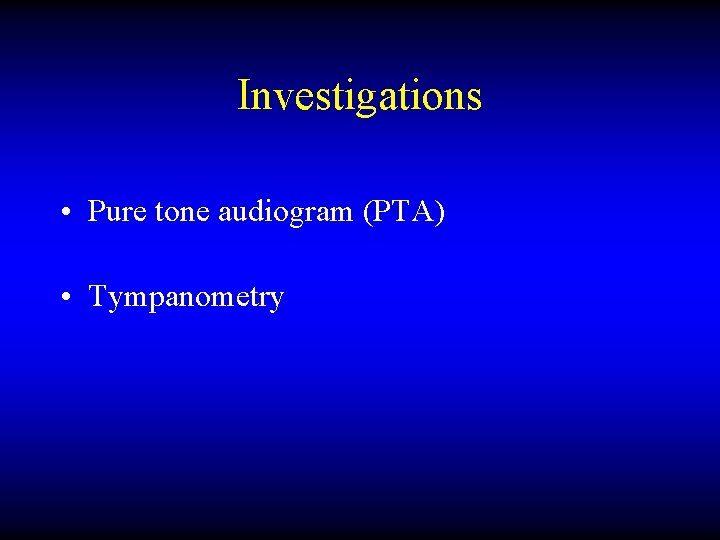 Investigations

• Pure tone audiogram (PTA)

• Tympanometry